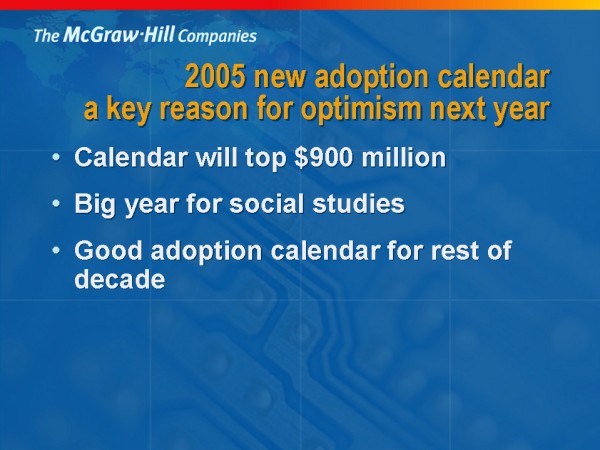 The McGraw·Hill Companies

2005 new adoption calendar a key reason for optimism next year

• Calendar will top \$900 million

• Big year for social studies

• Good adoption calendar for rest of decade